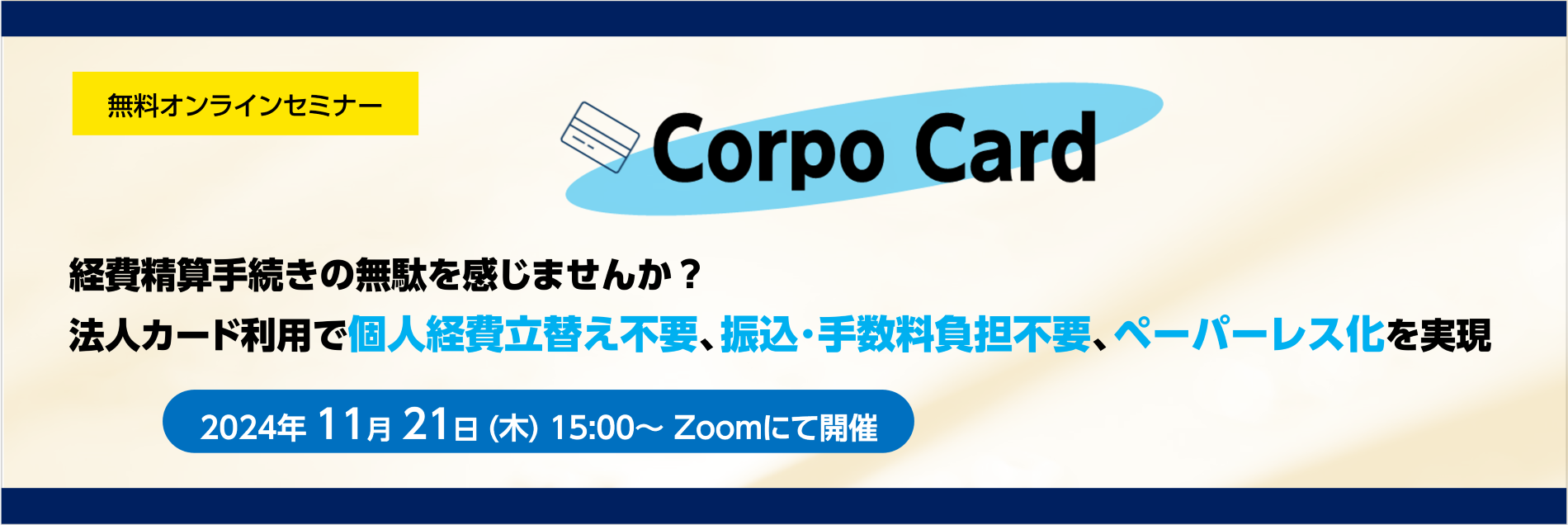 無料オンラインセミナー

Corpo Card

経費精算手続きの無駄を感じませんか？

法人カード利用で個人経費立替え不要、振込・手数料負担不要、ペーパーレス化を実現

2024年 11月 21日 (木) 15:00〜 Zoomにて開催